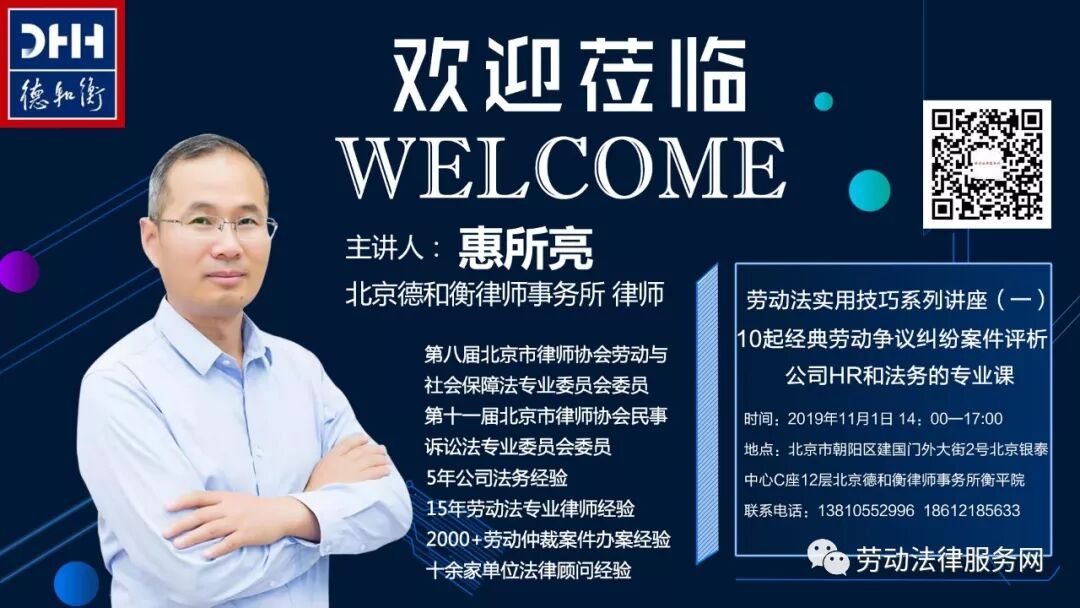 DHH
德和衡

欢迎莅临
WELCOME

主讲人：惠所亮
北京德和衡律师事务所 律师

第八届北京市律师协会劳动与社会保障法专业委员会委员
第十一届北京市律师协会民事诉讼法专业委员会委员
5年公司法务经验
15年劳动法专业律师经验
2000+劳动仲裁案件办案经验
十余家单位法律顾问经验

劳动法实用技巧系列讲座（一）
10起经典劳动争议纠纷案件评析
公司HR和法务的专业课

时间：2019年11月1日 14：00—17:00
地点：北京市朝阳区建国门外大街2号北京银泰中心C座12层北京德和衡律师事务所衡平院
联系电话：13810552996 18612185633

劳动法律服务网